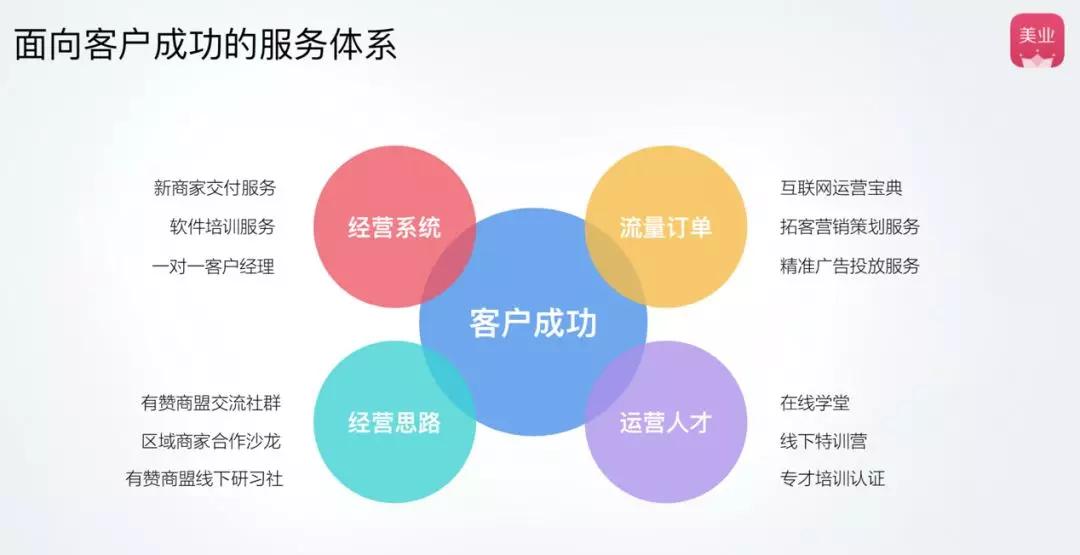 面向客户成功的服务体系

美业

新商家交付服务
软件培训服务
一对一客户经理

经营系统

流量订单

互联网运营宝典
拓客营销策划服务
精准广告投放服务

客户成功

有赞商盟交流社群
区域商家合作沙龙
有赞商盟线下研习社

经营思路

运营人才

在线学堂
线下特训营
专才培训认证